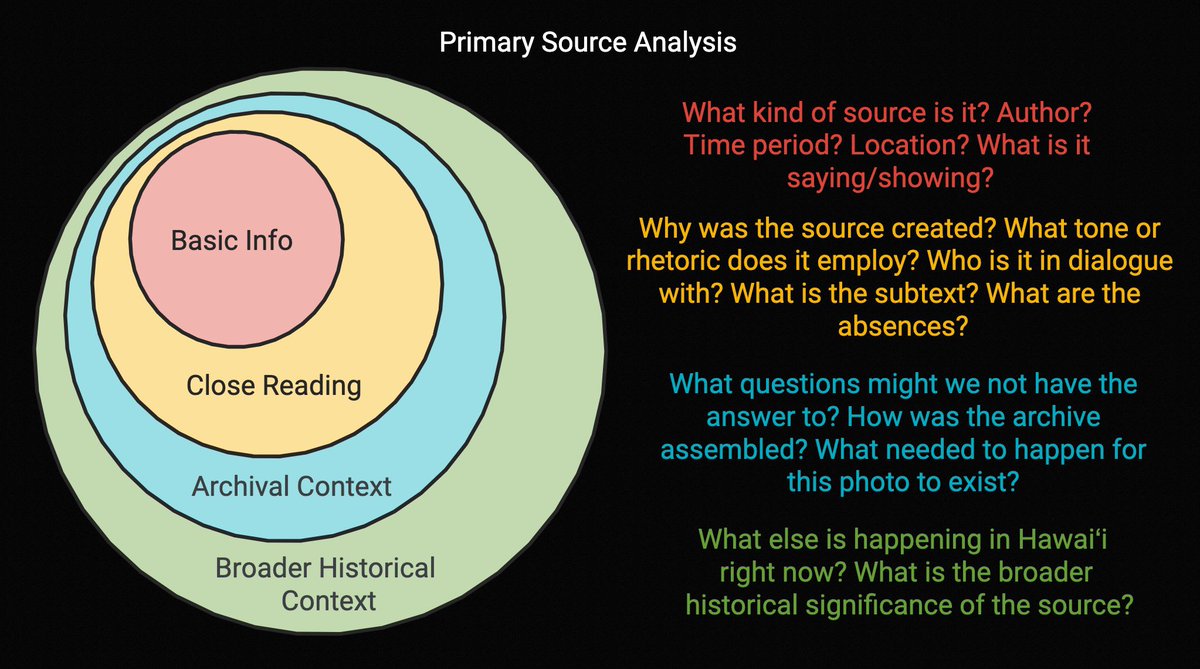 Primary Source Analysis

Basic Info

Close Reading

Archival Context

Broader Historical Context

What kind of source is it? Author? Time period? Location? What is it saying/showing?

Why was the source created? What tone or rhetoric does it employ? Who is it in dialogue with? What is the subtext? What are the absences?

What questions might we not have the answer to? How was the archive assembled? What needed to happen for this photo to exist?

What else is happening in Hawaiʻi right now? What is the broader historical significance of the source?